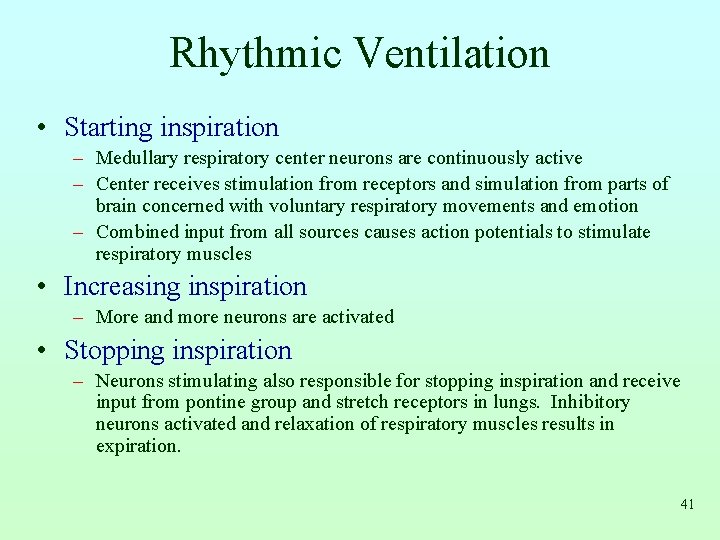 Rhythmic Ventilation

• Starting inspiration
– Medullary respiratory center neurons are continuously active
– Center receives stimulation from receptors and simulation from parts of brain concerned with voluntary respiratory movements and emotion
– Combined input from all sources causes action potentials to stimulate respiratory muscles

• Increasing inspiration
– More and more neurons are activated

• Stopping inspiration
– Neurons stimulating also responsible for stopping inspiration and receive input from pontine group and stretch receptors in lungs. Inhibitory neurons activated and relaxation of respiratory muscles results in expiration.

41